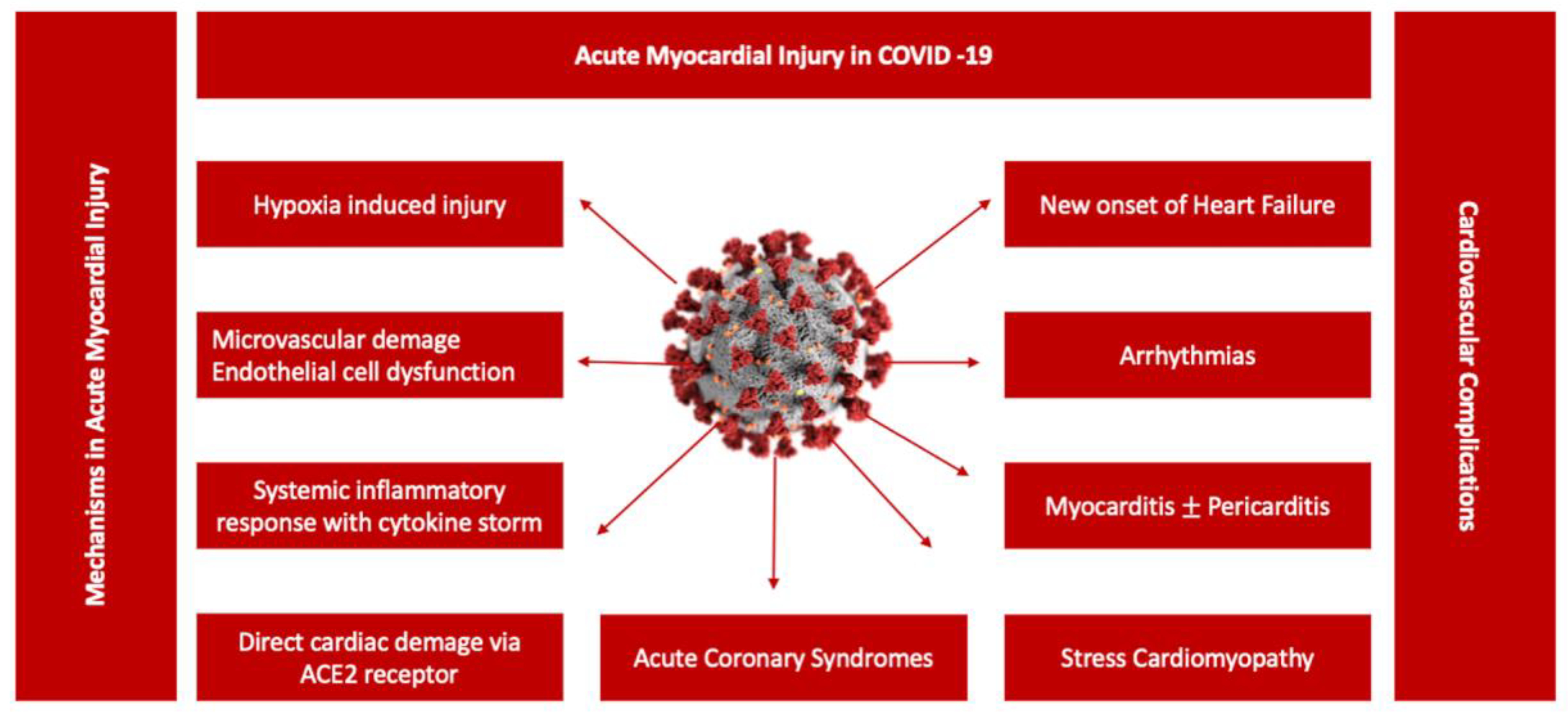 Mechanisms in Acute Myocardial Injury

Acute Myocardial Injury in COVID -19

Hypoxia induced injury

Microvascular demage
Endothelial cell dysfunction

Systemic inflammatory response with cytokine storm

Direct cardiac demage via ACE2 receptor

Acute Coronary Syndromes

New onset of Heart Failure

Arrhythmias

Myocarditis $\pm$ Pericarditis

Stress Cardiomyopathy

Cardiovascular Complications